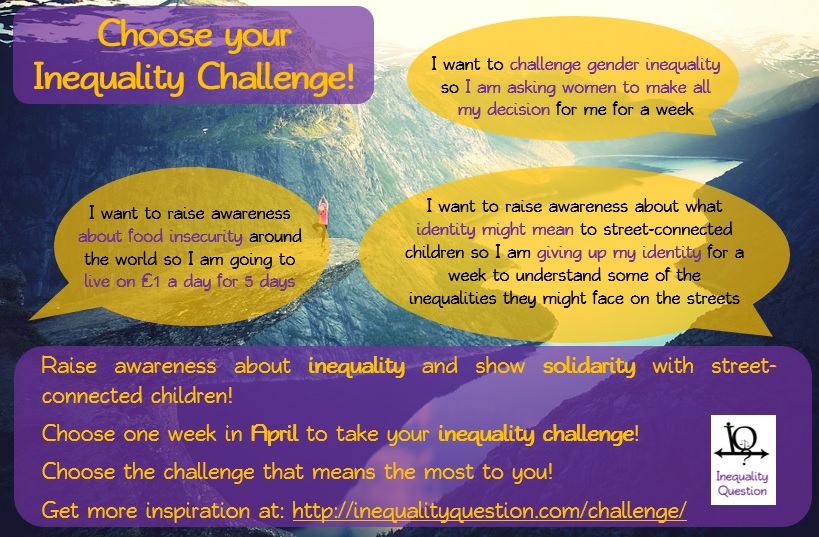 Choose your Inequality Challenge!

I want to challenge gender inequality so I am asking women to make all my decision for me for a week

I want to raise awareness about food insecurity around the world so I am going to live on £1 a day for 5 days

I want to raise awareness about what identity might mean to street-connected children so I am giving up my identity for a week to understand some of the inequalities they might face on the streets

Raise awareness about inequality and show solidarity with street-connected children!

Choose one week in April to take your inequality challenge!

Choose the challenge that means the most to you!

Get more inspiration at: http://inequalityquestion.com/challenge/

IQ
Inequality Question